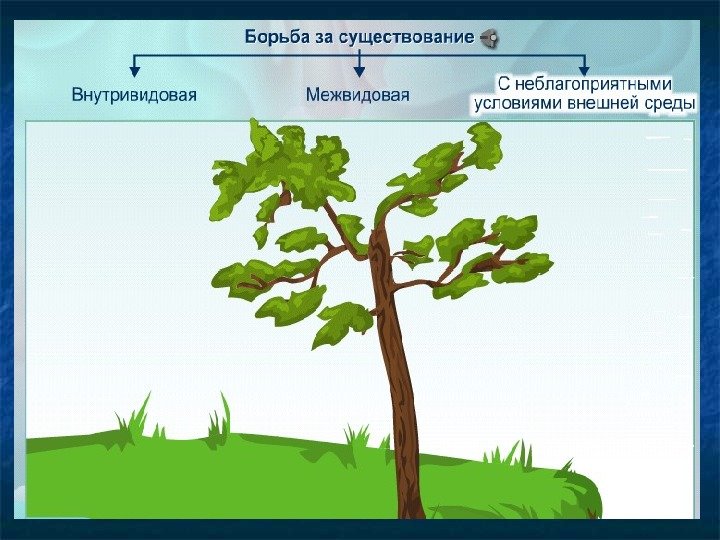 Борьба за существование

Внутривидовая

Межвидовая

С неблагоприятными условиями внешней среды